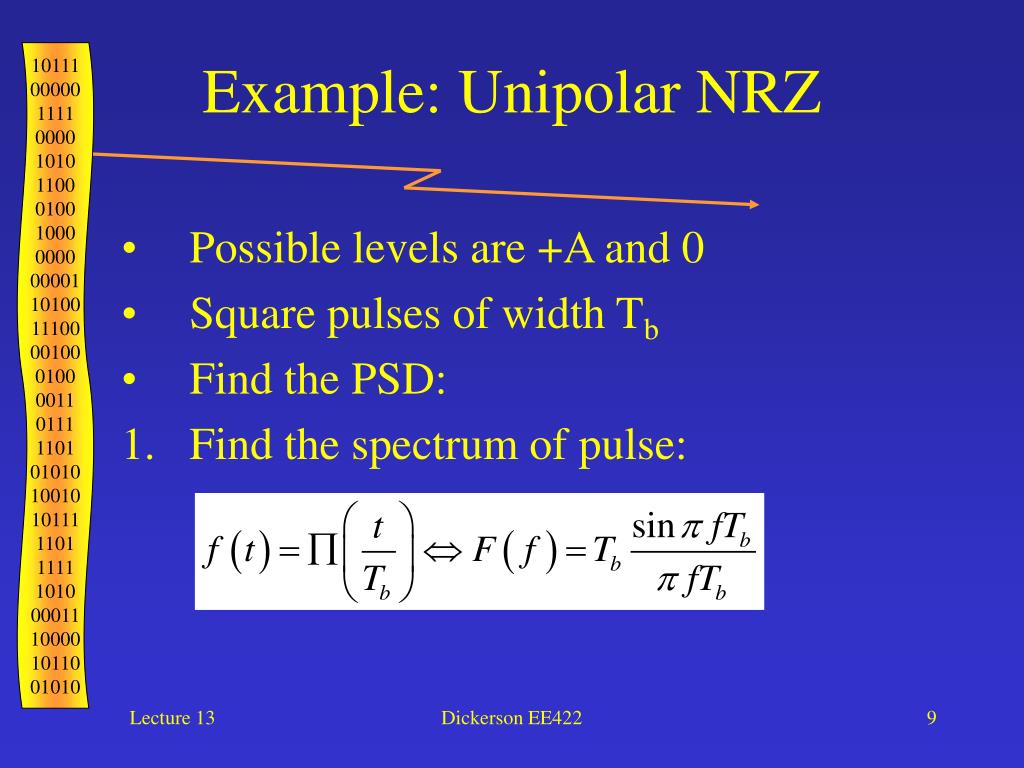 10111
00000
1111
0000
1010
1100
0100
1000
0000
00001
10100
11100
00100
0100
0011
0111
1101
01010
10010
10111
1101
1111
1010
00011
10000
10110
01010

Example: Unipolar NRZ

• Possible levels are +A and 0
• Square pulses of width $T_b$
• Find the PSD:
1. Find the spectrum of pulse:

$f(t) = \prod\left(\frac{t}{T_b}\right) \Leftrightarrow F(f) = T_b \frac{\sin \pi f T_b}{\pi f T_b}$

Lecture 13 Dickerson EE422 9